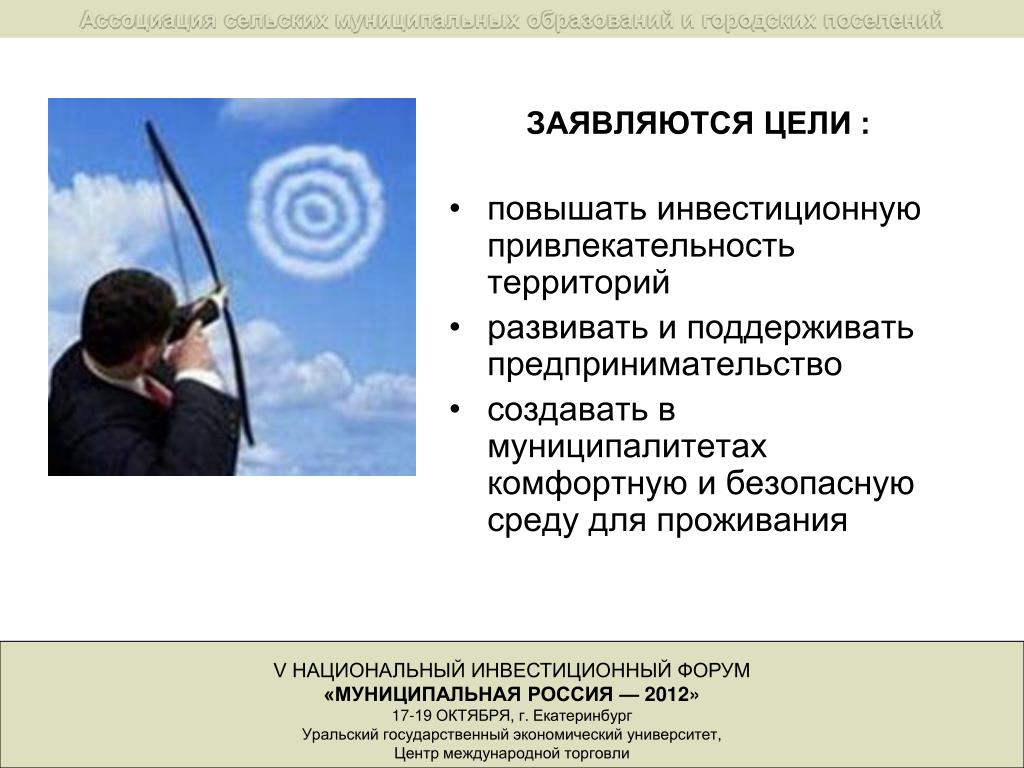 Ассоциация сельских муниципальных образований и городских поселений

ЗАЯВЛЯЮТСЯ ЦЕЛИ :

• повышать инвестиционную привлекательность территорий
• развивать и поддерживать предпринимательство
• создавать в муниципалитетах комфортную и безопасную среду для проживания

V НАЦИОНАЛЬНЫЙ ИНВЕСТИЦИОННЫЙ ФОРУМ
«МУНИЦИПАЛЬНАЯ РОССИЯ — 2012»
17-19 ОКТЯБРЯ, г. Екатеринбург
Уральский государственный экономический университет,
Центр международной торговли